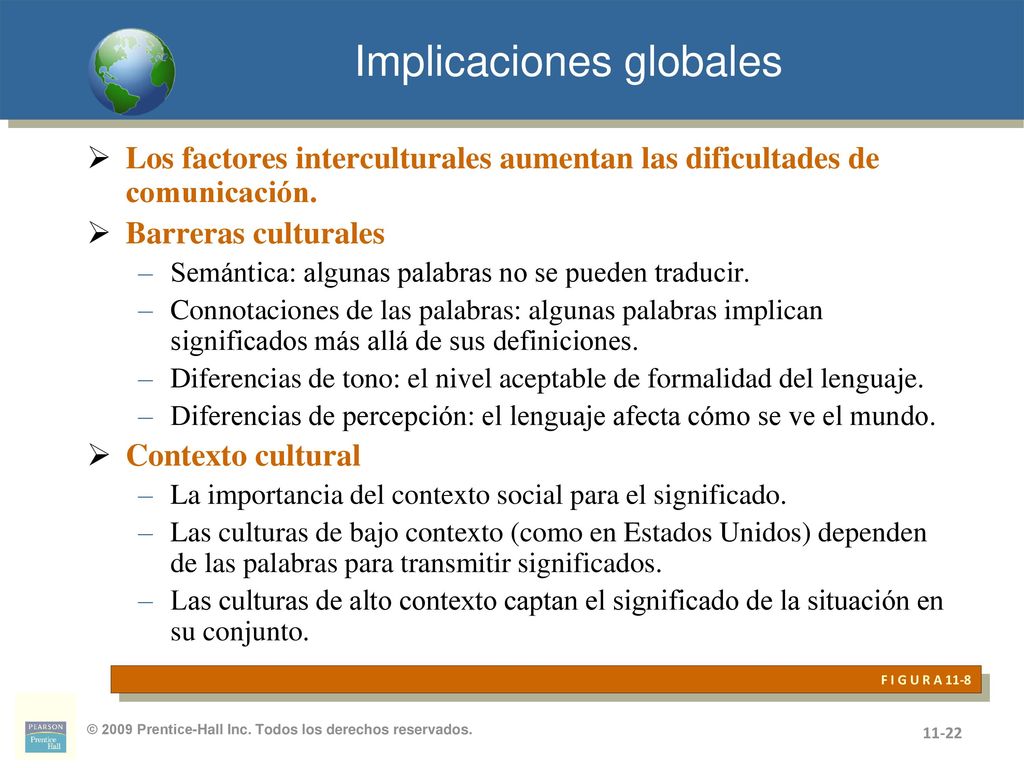 Implicaciones globales

➢ Los factores interculturales aumentan las dificultades de comunicación.

➢ Barreras culturales

– Semántica: algunas palabras no se pueden traducir.

– Connotaciones de las palabras: algunas palabras implican significados más allá de sus definiciones.

– Diferencias de tono: el nivel aceptable de formalidad del lenguaje.

– Diferencias de percepción: el lenguaje afecta cómo se ve el mundo.

➢ Contexto cultural

– La importancia del contexto social para el significado.

– Las culturas de bajo contexto (como en Estados Unidos) dependen de las palabras para transmitir significados.

– Las culturas de alto contexto captan el significado de la situación en su conjunto.

F I G U R A 11-8

PEARSON Prentice Hall

© 2009 Prentice-Hall Inc. Todos los derechos reservados.

11-22